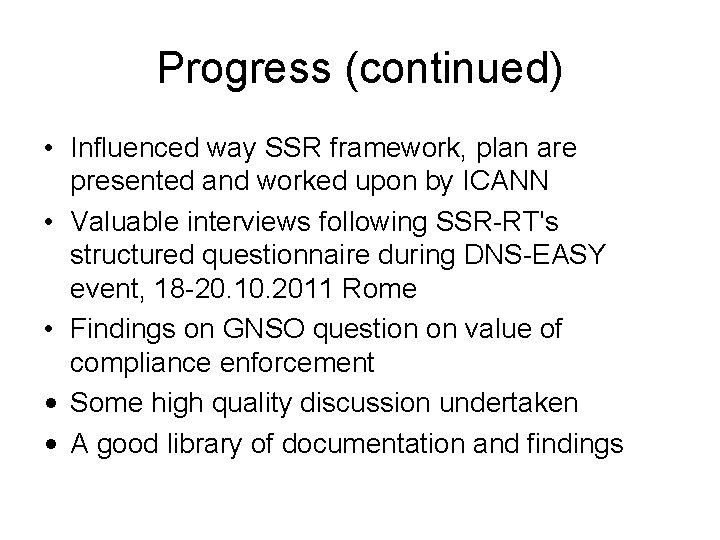 Progress (continued)

• Influenced way SSR framework, plan are presented and worked upon by ICANN
• Valuable interviews following SSR-RT's structured questionnaire during DNS-EASY event, 18-20.10.2011 Rome
• Findings on GNSO question on value of compliance enforcement
• Some high quality discussion undertaken
• A good library of documentation and findings